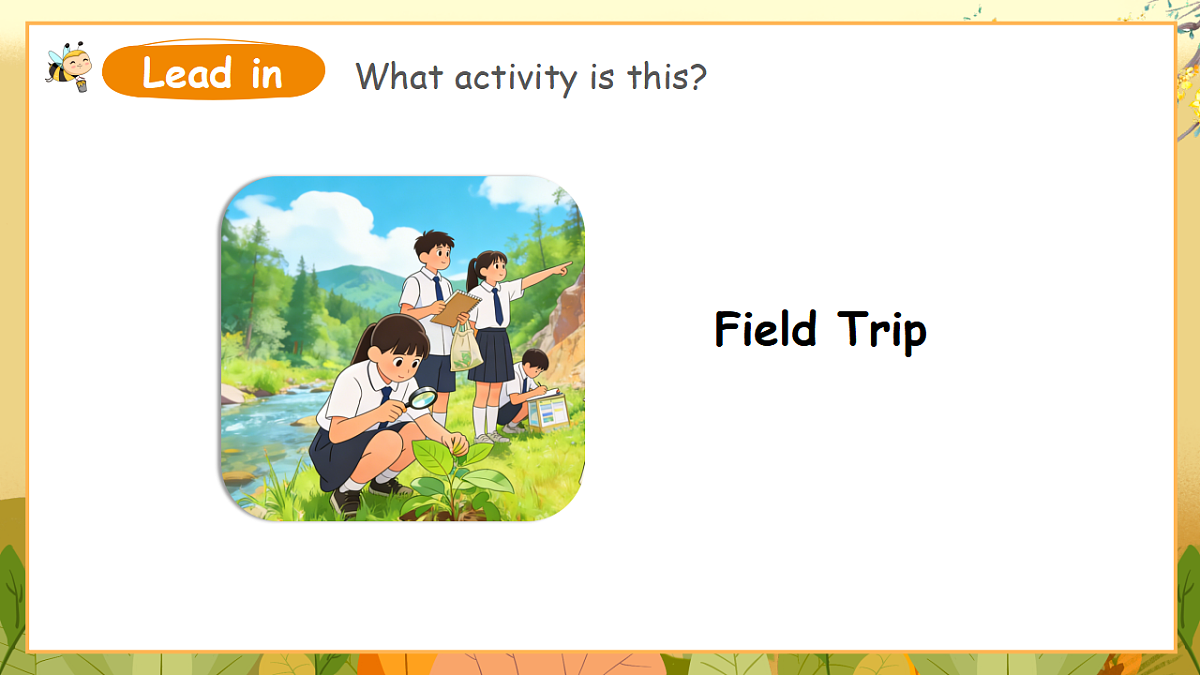 Lead in

What activity is this?

Field Trip